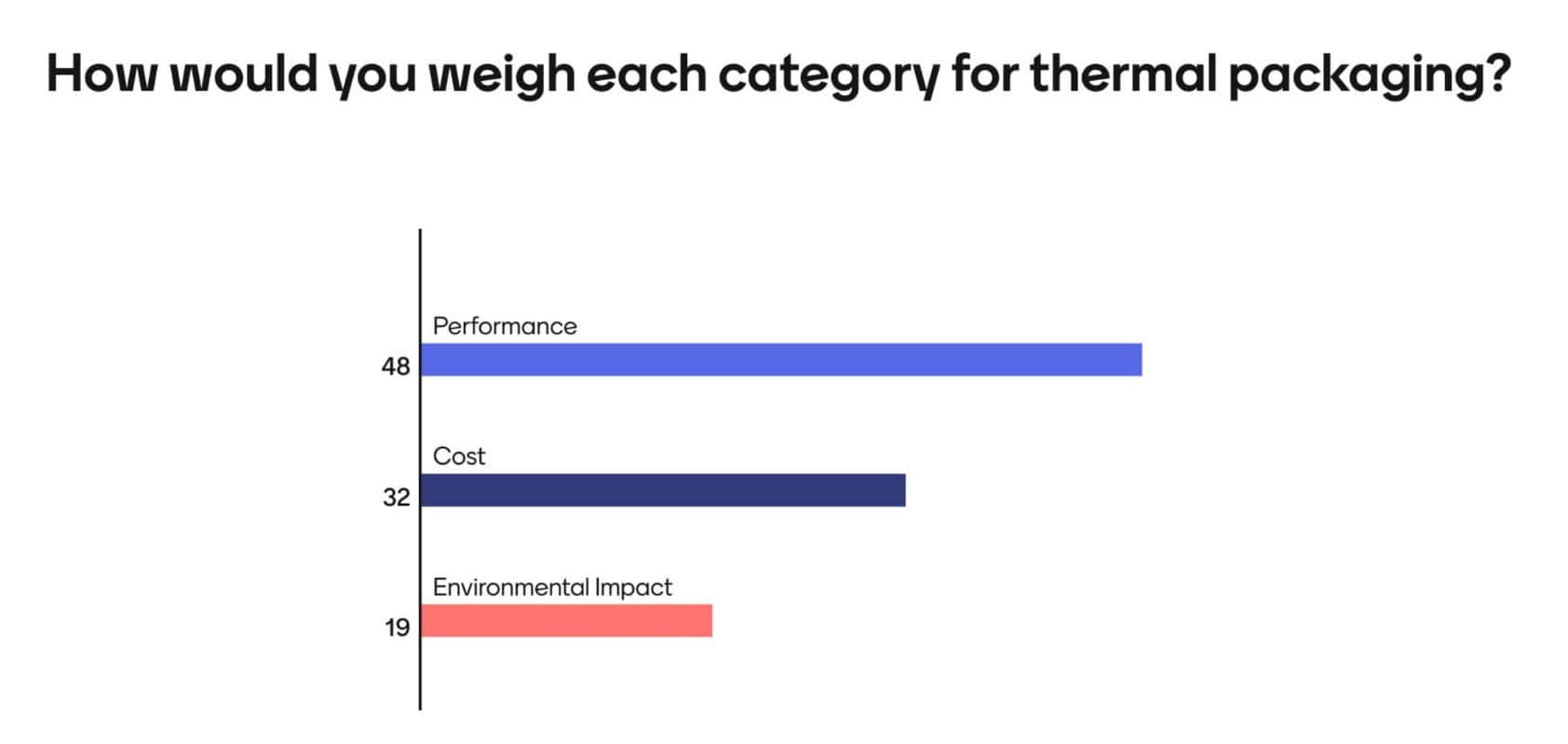 How would you weigh each category for thermal packaging?

Performance
48

Cost
32

Environmental Impact
19